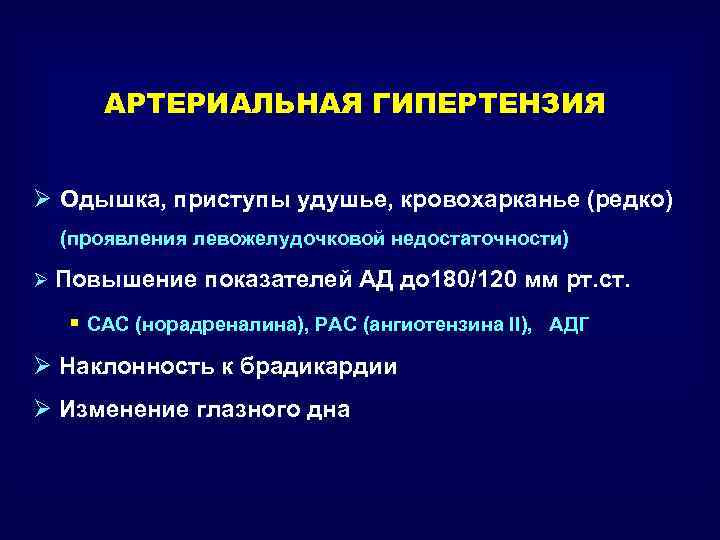 АРТЕРИАЛЬНАЯ ГИПЕРТЕНЗИЯ

➢ Одышка, приступы удушье, кровохарканье (редко)

(проявления левожелудочковой недостаточности)

➢ Повышение показателей АД до180/120 мм рт.ст.

▪ САС (норадреналина), РАС (ангиотензина II), АДГ

➢ Наклонность к брадикардии

➢ Изменение глазного дна